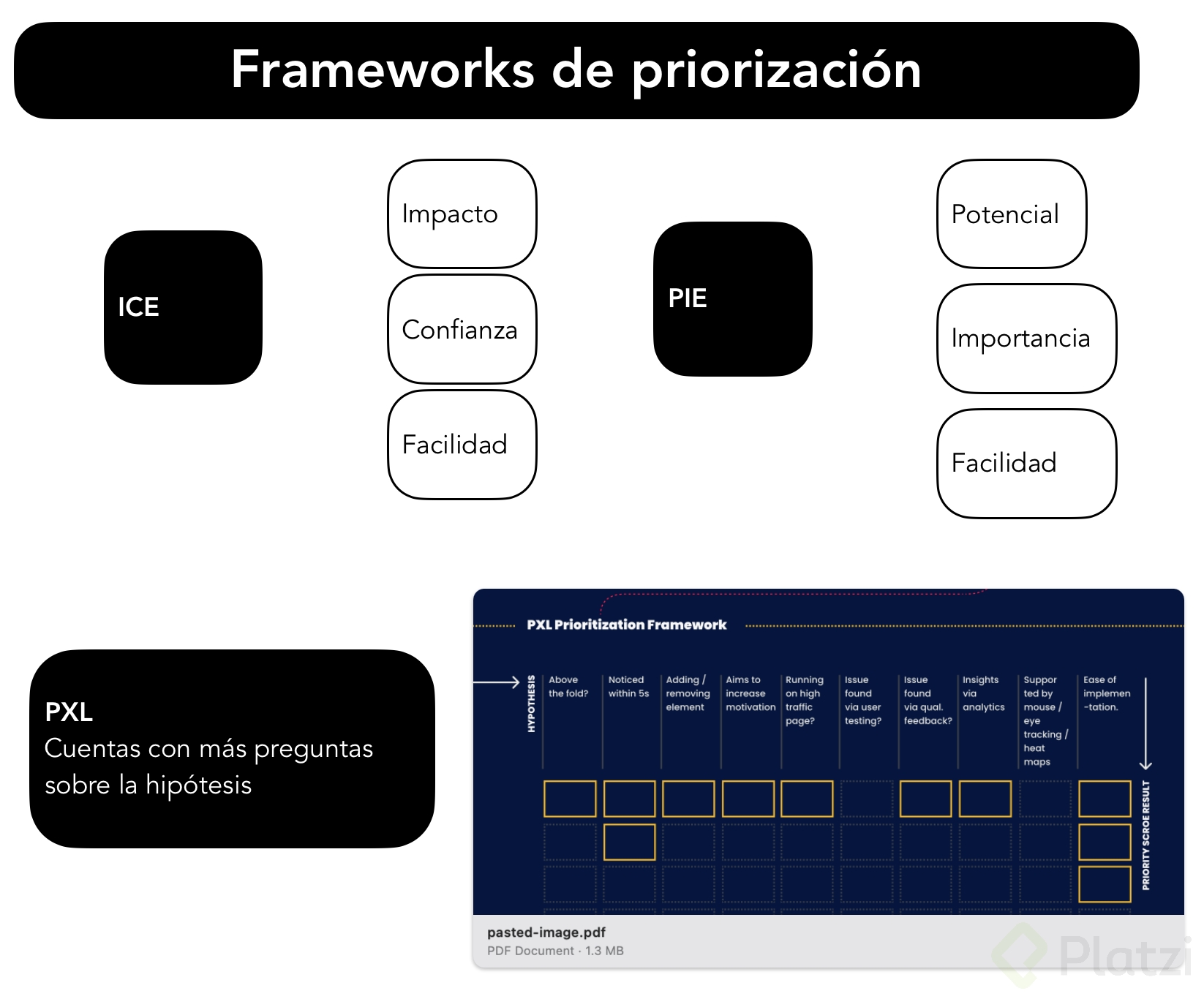 Frameworks de priorización

ICE

Impacto

Confianza

Facilidad

PIE

Potencial

Importancia

Facilidad

PXL
Cuentas con más preguntas sobre la hipótesis

PXL Prioritization Framework

HYPOTHESIS

Above the fold?

Noticed within 5s

Adding / removing element

Aims to increase motivation

Running on high traffic page?

Issue found via user testing?

Issue found via qual. feedback?

Insights via analytics

Suppor ted by mouse / eye tracking / heat maps

Ease of implemen -tation.

PRIORITY SCROE RESULT

pasted-image.pdf
PDF Document · 1.3 MB

Platzi